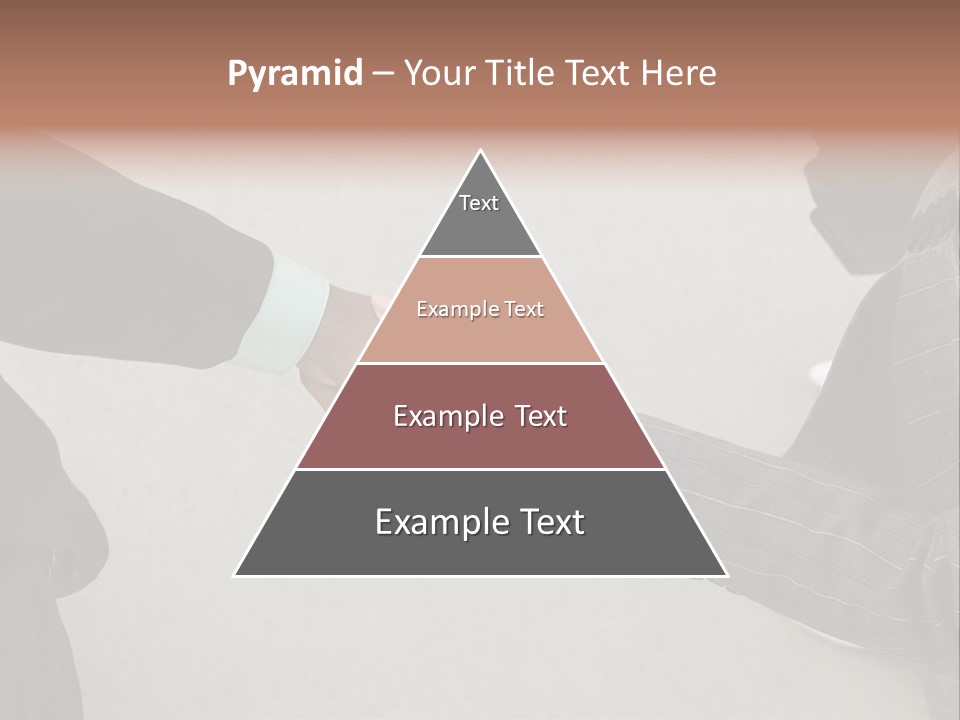 Pyramid – Your Title Text Here

Text

Example Text

Example Text

Example Text